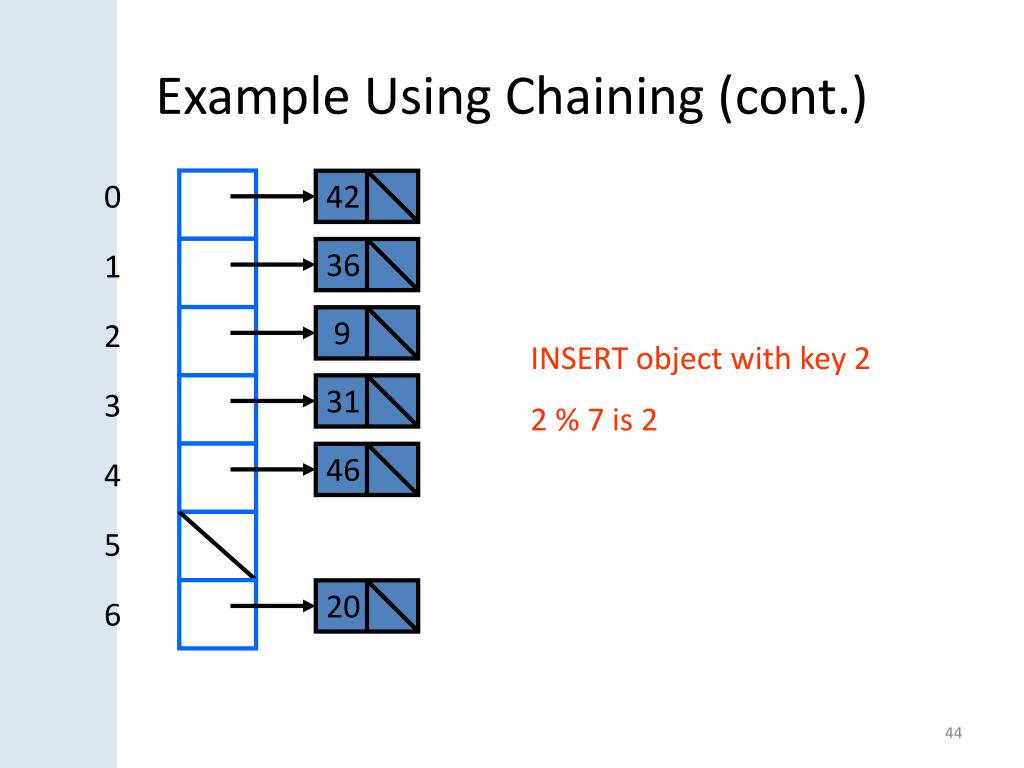 Example Using Chaining (cont.)

0
1
2
3
4
5
6

42
36
9
31
46
20

INSERT object with key 2

2 % 7 is 2

44